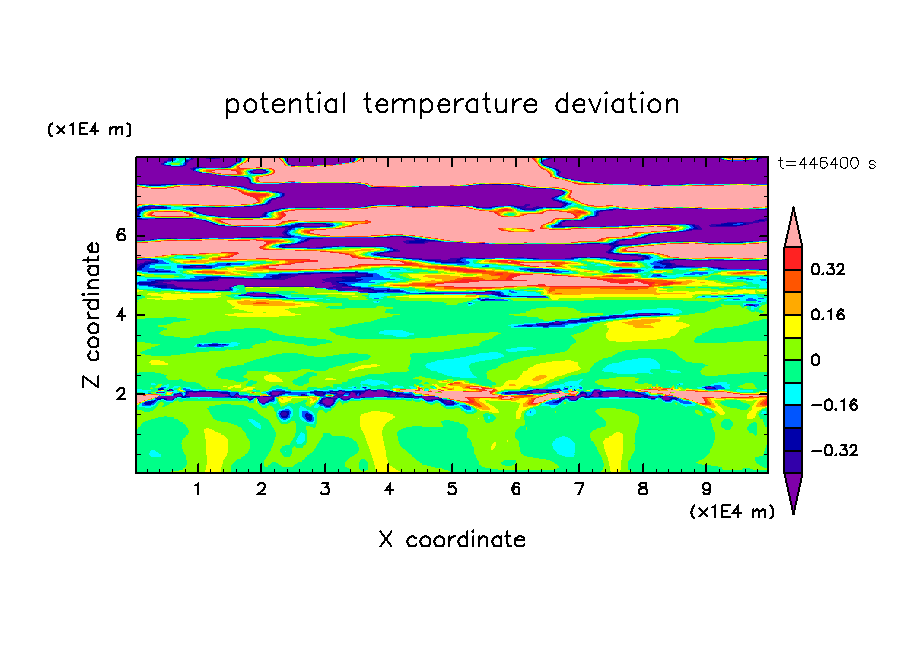 potential temperature deviation

(x1E4 m)

t=446400 s

Z coordinate

6
4
2

0.32
0.16
0
−0.16
−0.32

1 2 3 4 5 6 7 8 9

(x1E4 m)

X coordinate